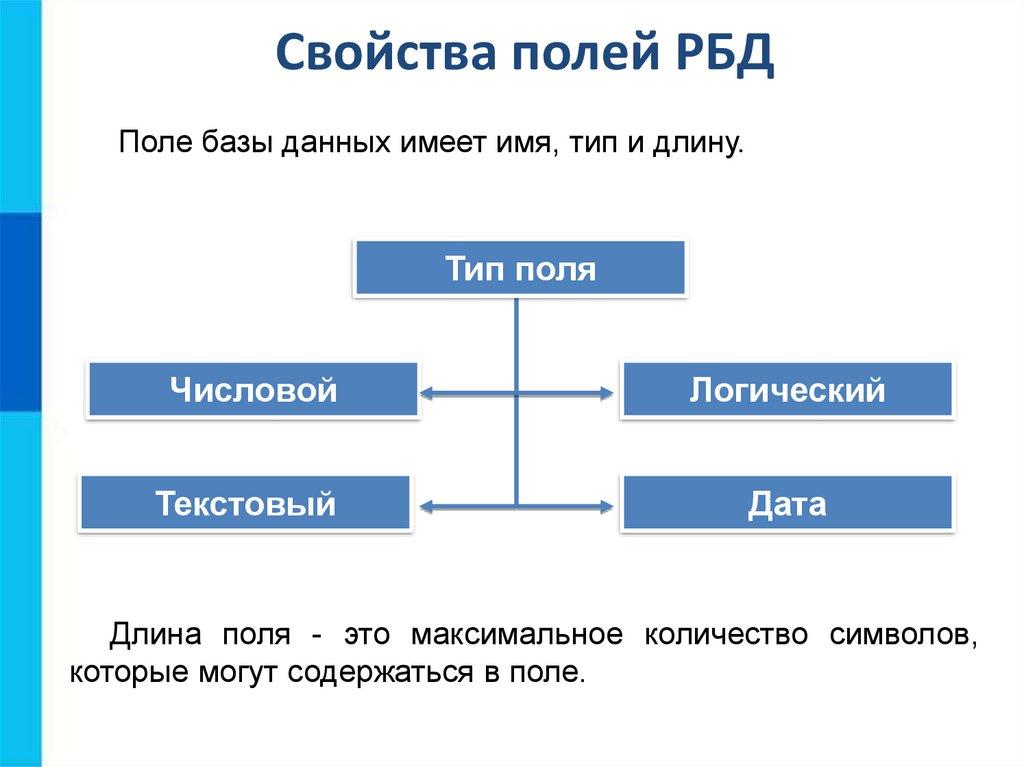 Свойства полей РБД

Поле базы данных имеет имя, тип и длину.

Тип поля

Числовой

Логический

Текстовый

Дата

Длина поля - это максимальное количество символов, которые могут содержаться в поле.